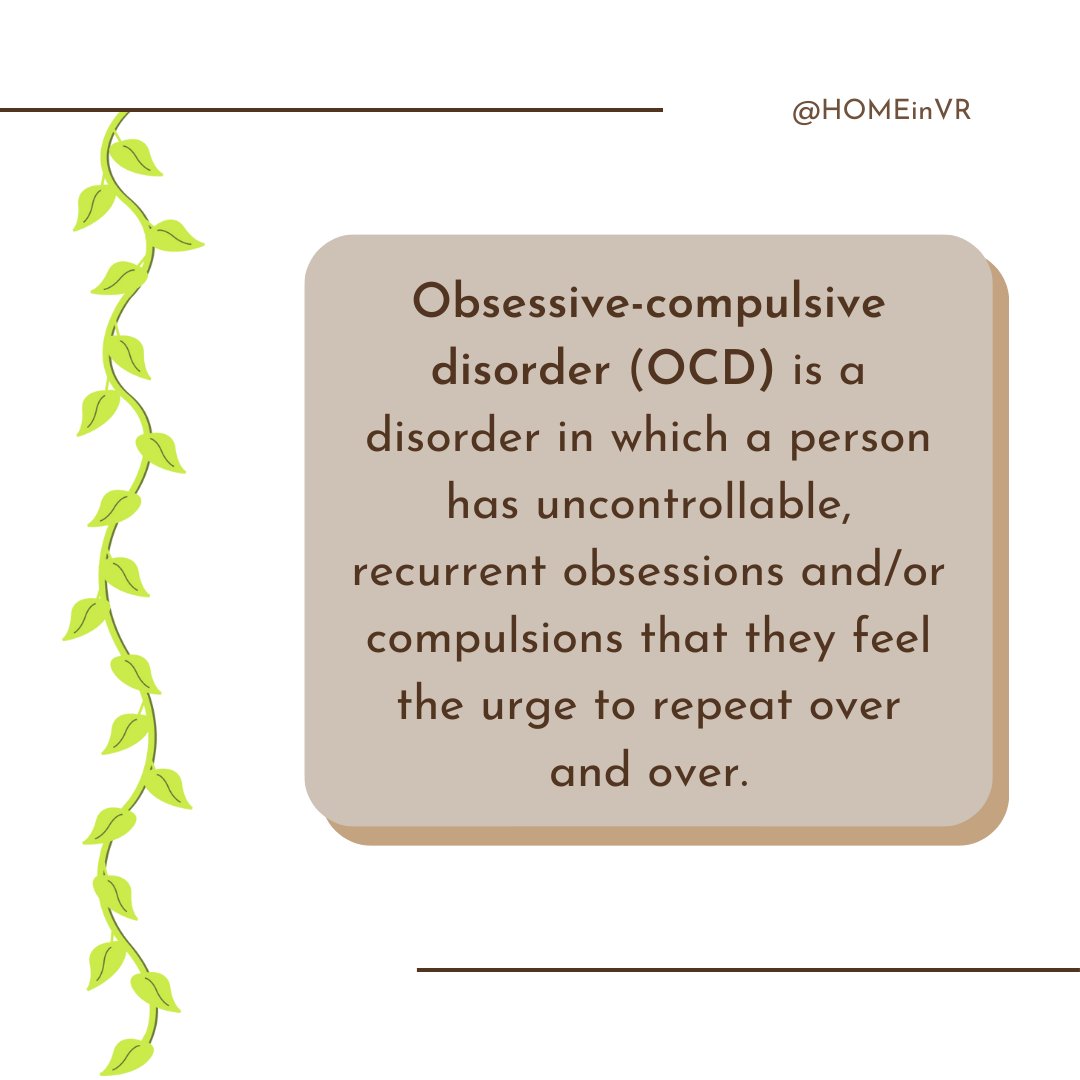 @HOMEinVR

Obsessive-compulsive disorder (OCD) is a disorder in which a person has uncontrollable, recurrent obsessions and/or compulsions that they feel the urge to repeat over and over.